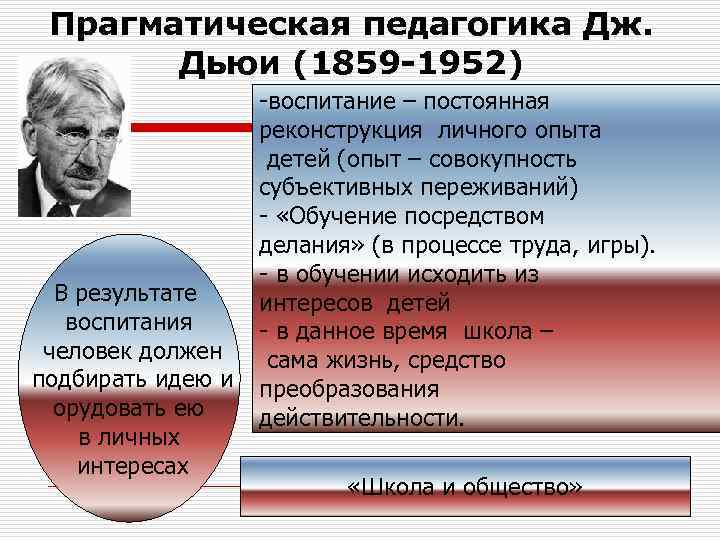 Прагматическая педагогика Дж. Дьюи (1859-1952)

-воспитание – постоянная реконструкция личного опыта детей (опыт – совокупность субъективных переживаний)
- «Обучение посредством делания» (в процессе труда, игры).
- в обучении исходить из интересов детей
- в данное время школа – сама жизнь, средство преобразования действительности.

В результате воспитания человек должен подбирать идею и орудовать ею в личных интересах

«Школа и общество»